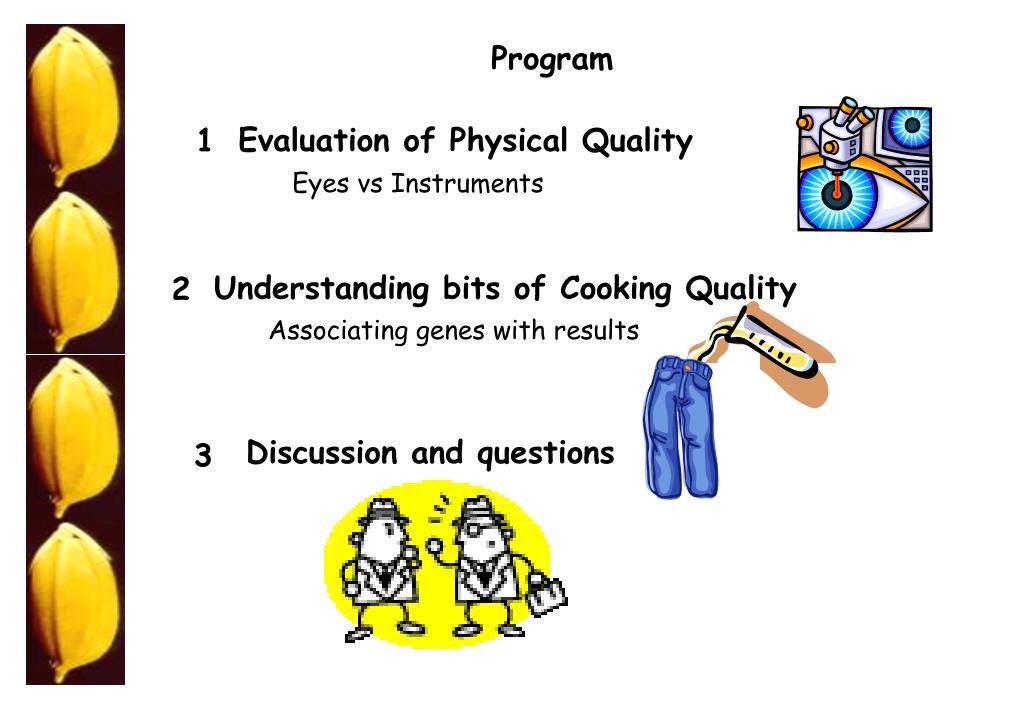 Program

1 Evaluation of Physical Quality

Eyes vs Instruments

2 Understanding bits of Cooking Quality

Associating genes with results

3 Discussion and questions